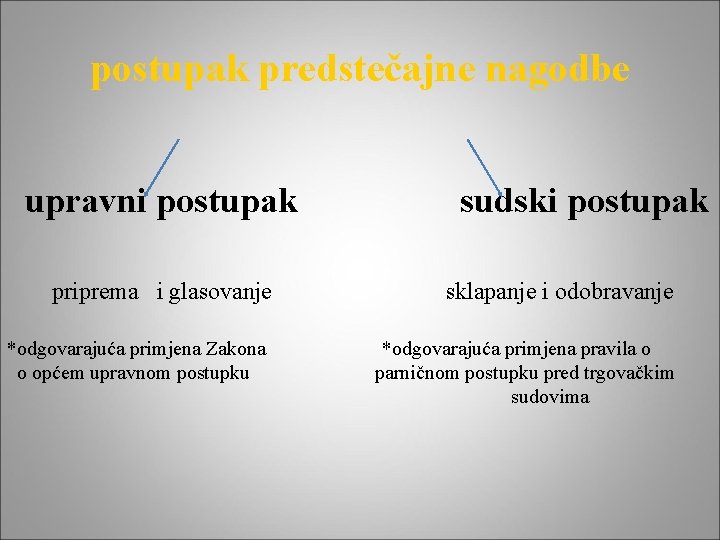 postupak predstečajne nagodbe

upravni postupak

priprema i glasovanje

*odgovarajuća primjena Zakona o općem upravnom postupku

sudski postupak

sklapanje i odobravanje

*odgovarajuća primjena pravila o parničnom postupku pred trgovačkim sudovima